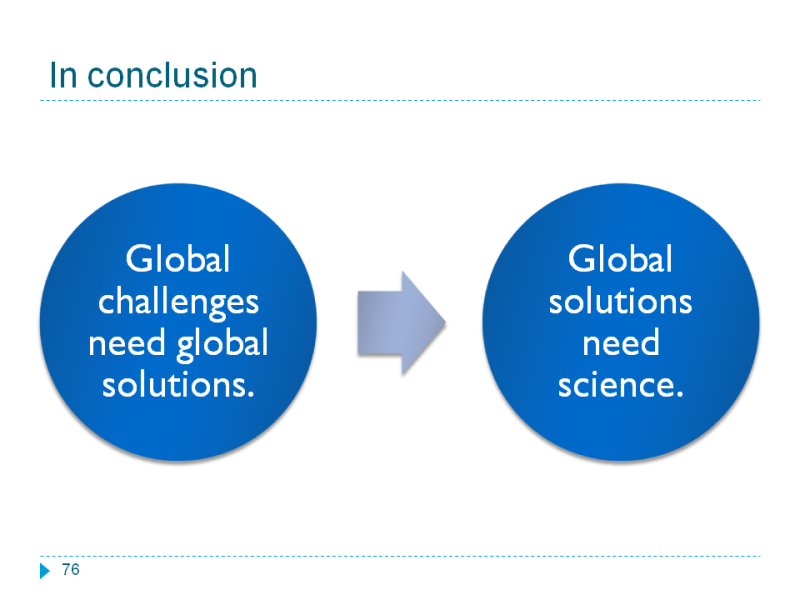 In conclusion

Global challenges need global solutions.

Global solutions need science.

76